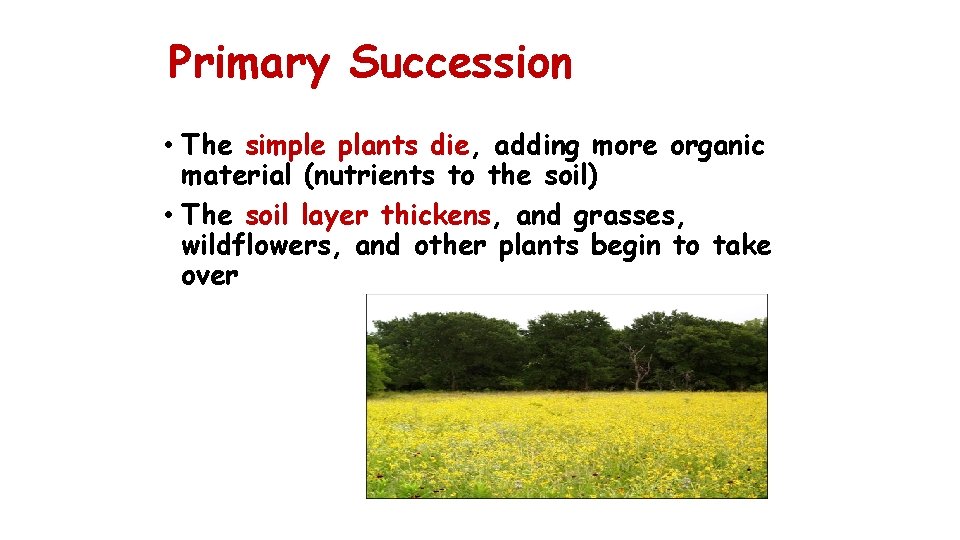 Primary Succession

• The simple plants die, adding more organic material (nutrients to the soil)

• The soil layer thickens, and grasses, wildflowers, and other plants begin to take over